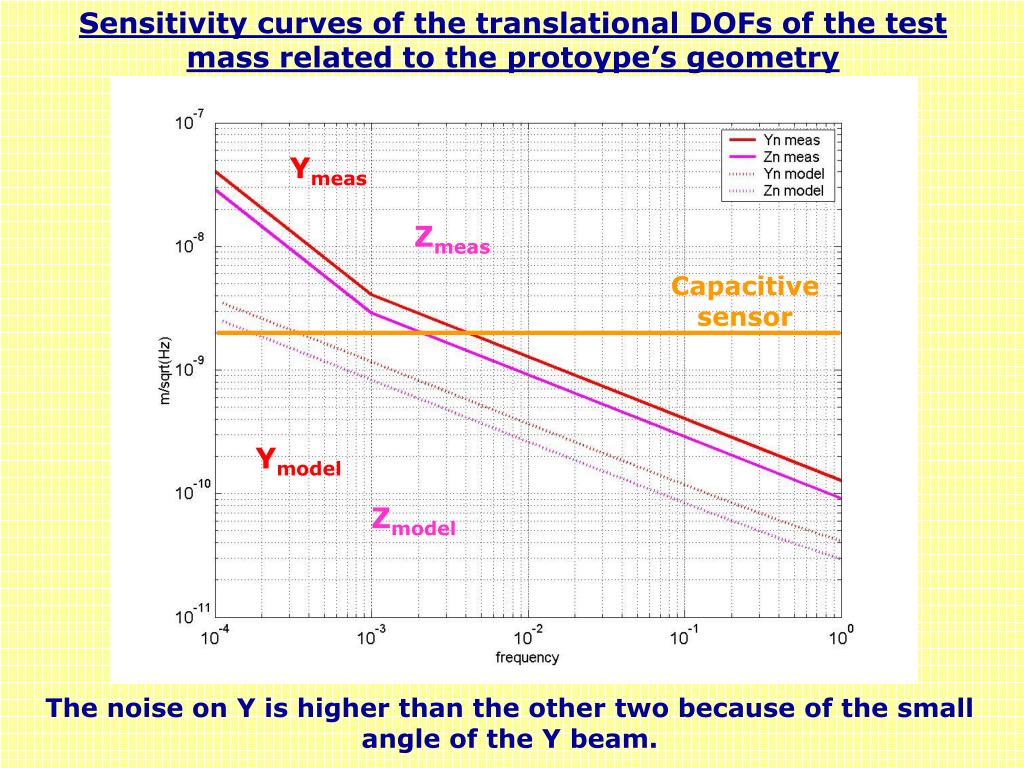 Sensitivity curves of the translational DOFs of the test mass related to the protoype's geometry

$10^{-7}$
$10^{-8}$
$10^{-9}$
$10^{-10}$
$10^{-11}$
m/sqrt(Hz)

Yn meas
Zn meas
Yn model
Zn model

$Y_{meas}$
$Z_{meas}$
Capacitive sensor
$Y_{model}$
$Z_{model}$

$10^{-4}$ $10^{-3}$ $10^{-2}$ $10^{-1}$ $10^{0}$
frequency

The noise on Y is higher than the other two because of the small angle of the Y beam.